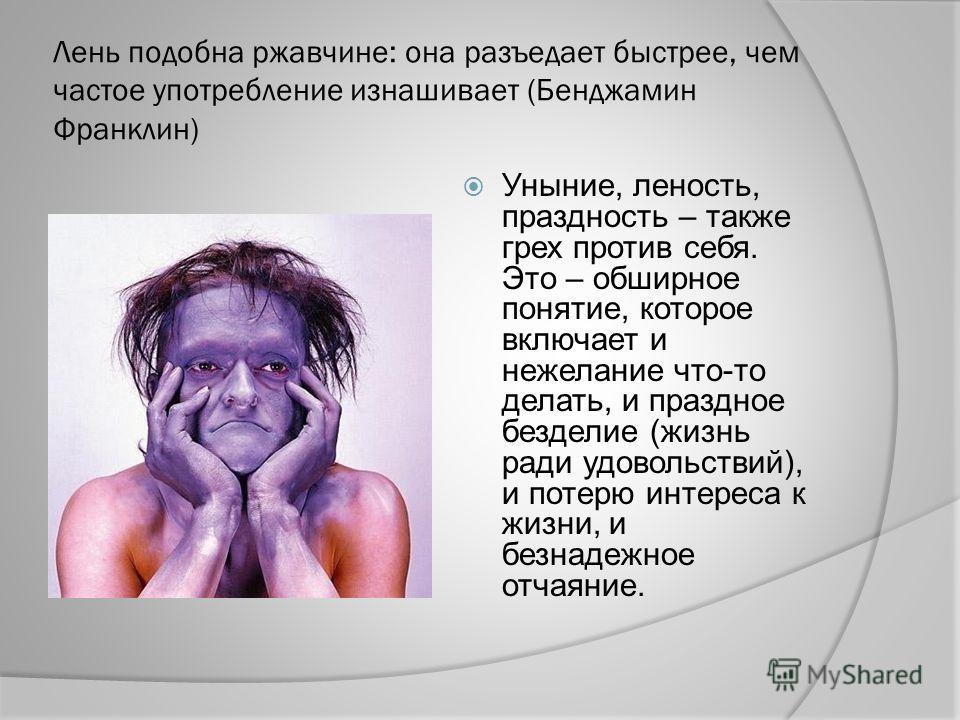 Лень подобна ржавчине: она разъедает быстрее, чем частое употребление изнашивает (Бенджамин Франклин)

Уныние, леность, праздность – также грех против себя. Это – обширное понятие, которое включает и нежелание что-то делать, и праздное безделие (жизнь ради удовольствий), и потерю интереса к жизни, и безнадежное отчаяние.

MyShared